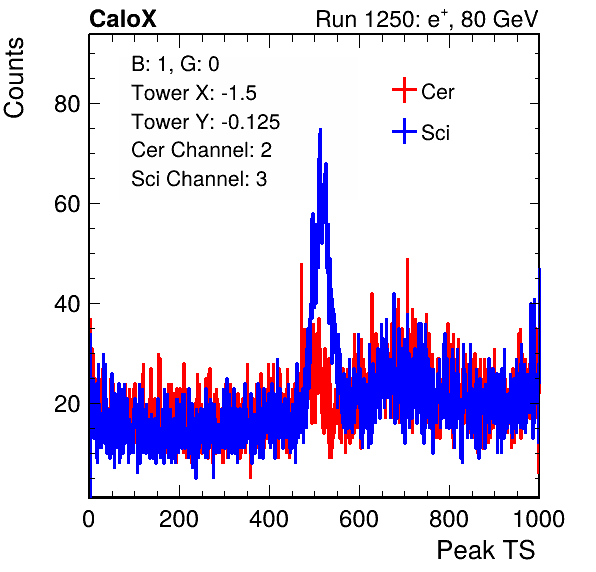 CaloX

Run 1250: $e^{+}$, 80 GeV

Counts

B: 1, G: 0
Tower X: -1.5
Tower Y: -0.125
Cer Channel: 2
Sci Channel: 3

Cer
Sci

80
60
40
20

0
200
400
600
800
1000

Peak TS